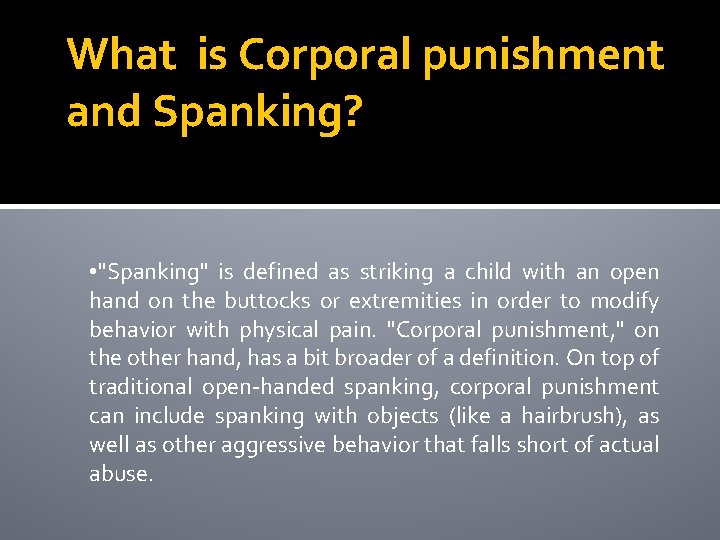 What is Corporal punishment and Spanking?

•"Spanking" is defined as striking a child with an open hand on the buttocks or extremities in order to modify behavior with physical pain. "Corporal punishment," on the other hand, has a bit broader of a definition. On top of traditional open-handed spanking, corporal punishment can include spanking with objects (like a hairbrush), as well as other aggressive behavior that falls short of actual abuse.